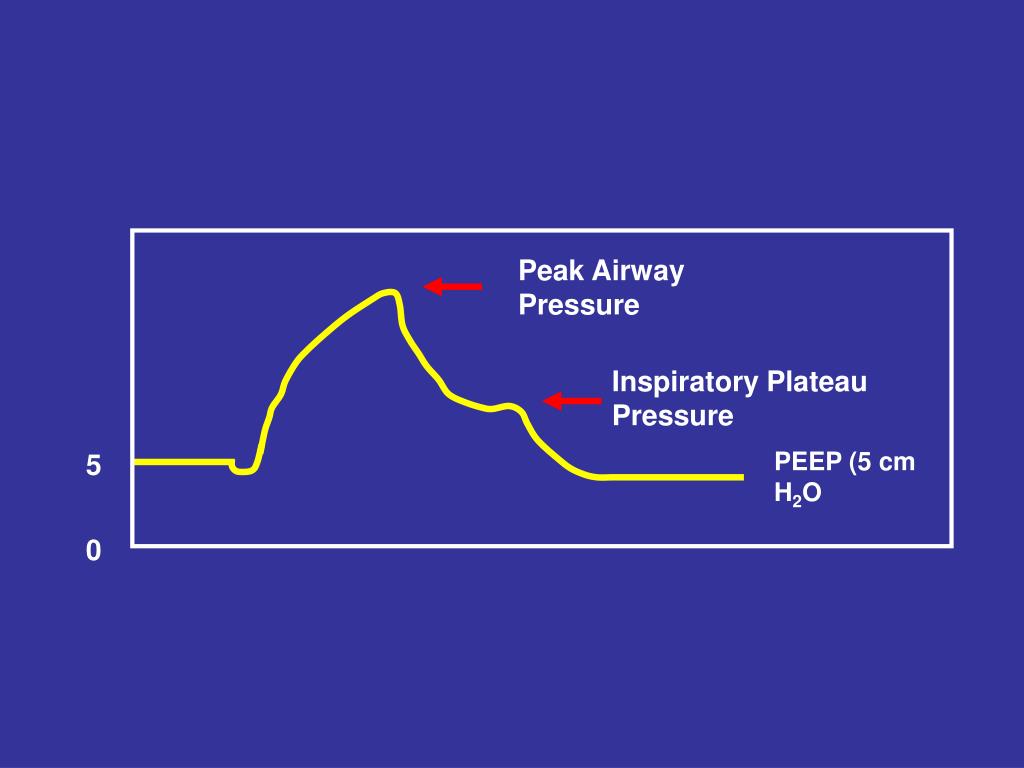 Peak Airway Pressure

Inspiratory Plateau Pressure

5

PEEP (5 cm $H_2O$

0